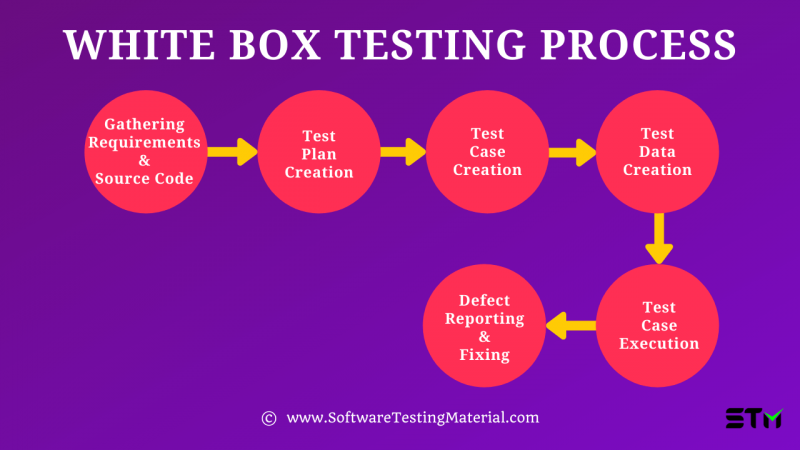 WHITE BOX TESTING PROCESS

Gathering Requirements & Source Code

Test Plan Creation

Test Case Creation

Test Data Creation

Test Case Execution

Defect Reporting & Fixing

© www.SoftwareTestingMaterial.com

STM